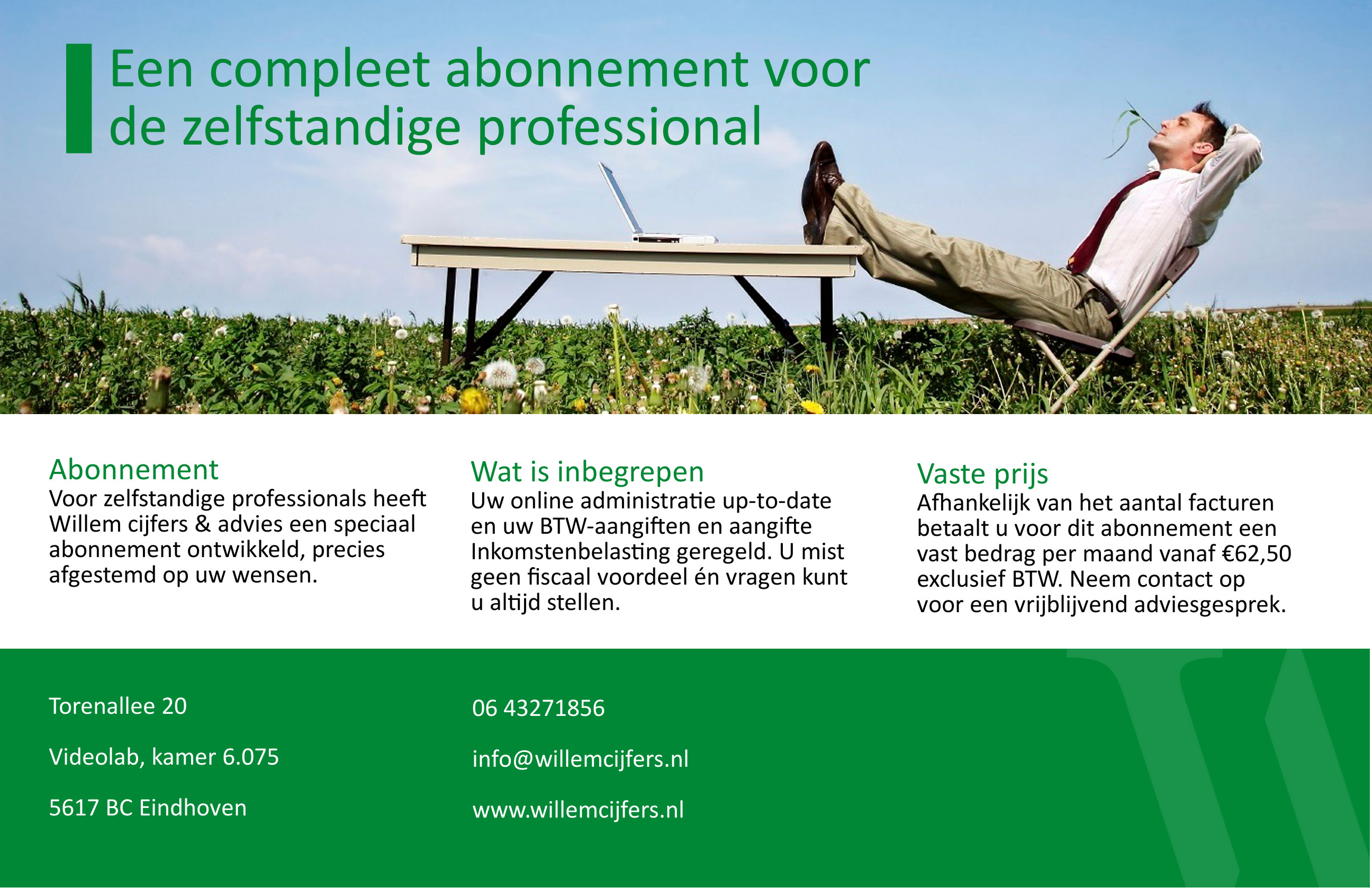 Een compleet abonnement voor de zelfstandige professional

Abonnement
Voor zelfstandige professionals heeft Willem cijfers & advies een speciaal abonnement ontwikkeld, precies afgestemd op uw wensen.

Wat is inbegrepen
Uw online administratie up-to-date en uw BTW-aangiften en aangifte Inkomstenbelasting geregeld. U mist geen fiscaal voordeel én vragen kunt u altijd stellen.

Vaste prijs
Afhankelijk van het aantal facturen betaalt u voor dit abonnement een vast bedrag per maand vanaf €62,50 exclusief BTW. Neem contact op voor een vrijblijvend adviesgesprek.

Torenallee 20

Videolab, kamer 6.075

5617 BC Eindhoven

06 43271856

info@willemcijfers.nl

www.willemcijfers.nl